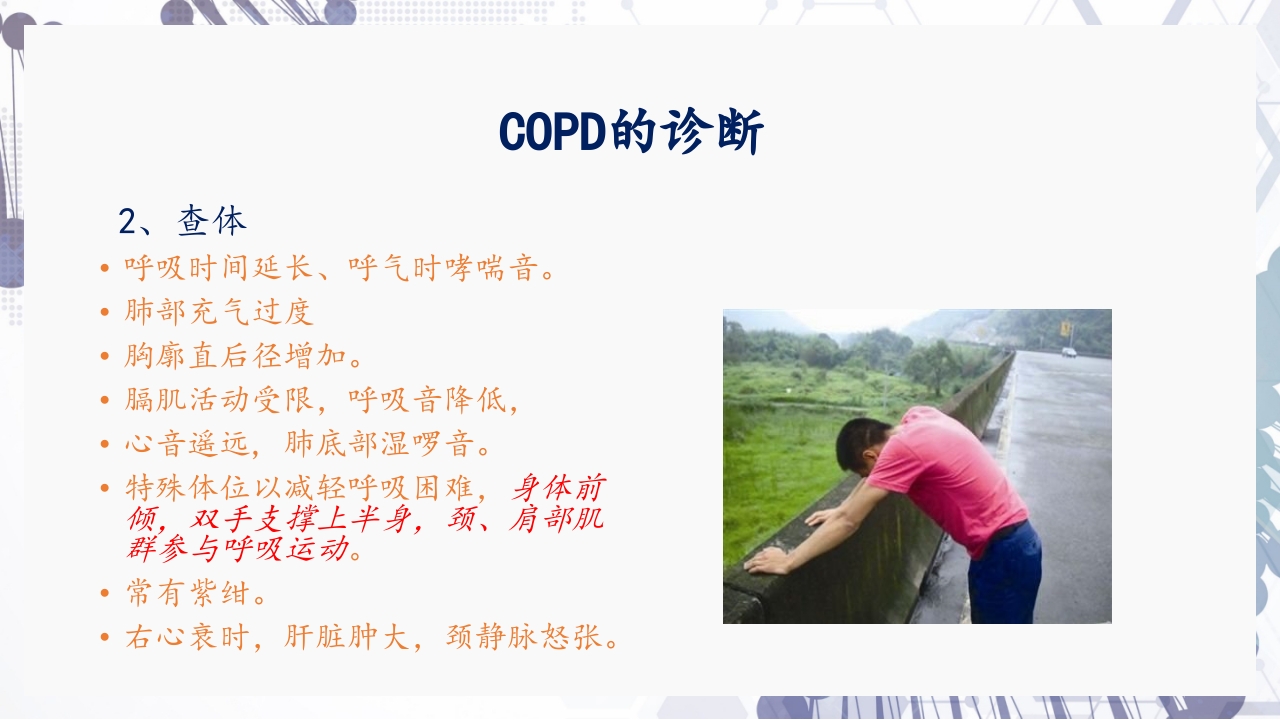 COPD的诊断

2、查体

• 呼吸时间延长、呼气时哮喘音。
• 肺部充气过度
• 胸廓直后径增加。
• 膈肌活动受限，呼吸音降低，
• 心音遥远，肺底部湿啰音。
• 特殊体位以减轻呼吸困难，身体前倾，双手支撑上半身，颈、肩部肌群参与呼吸运动。
• 常有紫绀。
• 右心衰时，肝脏肿大，颈静脉怒张。